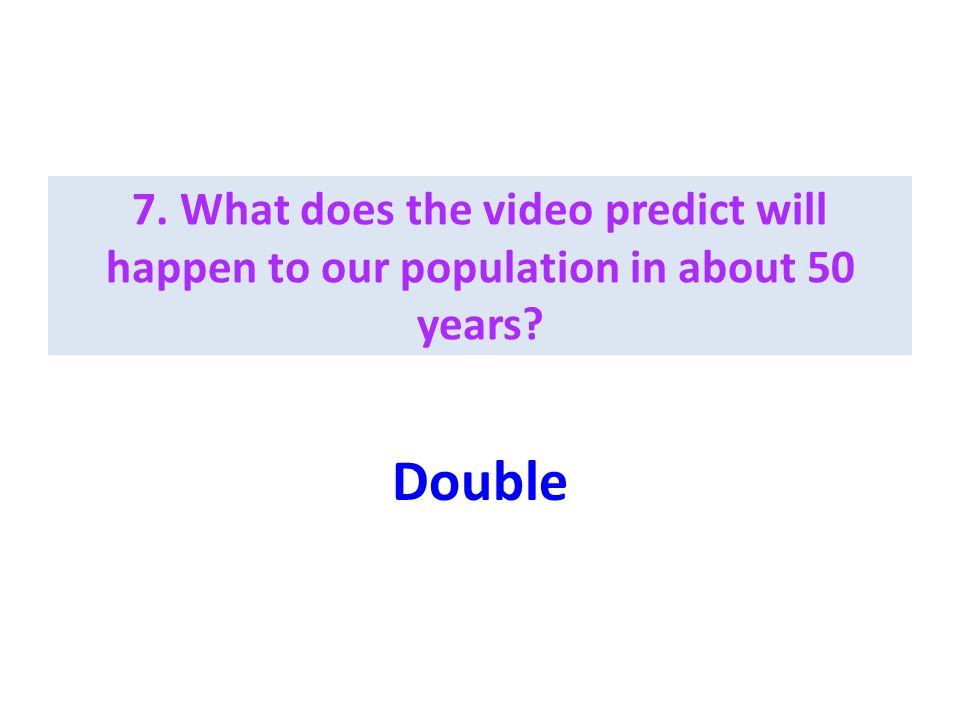 7. What does the video predict will happen to our population in about 50 years?

Double